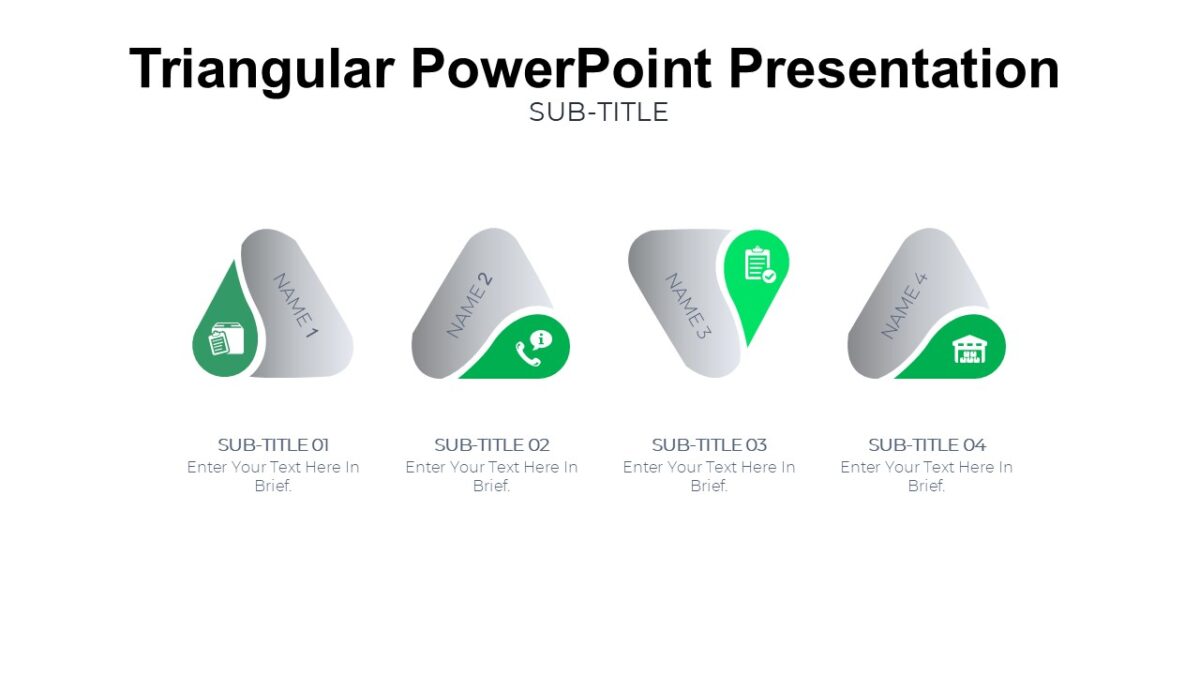 Triangular PowerPoint Presentation
SUB-TITLE

NAME 1

NAME 2

NAME 3

NAME 4

SUB-TITLE 01
Enter Your Text Here In Brief.

SUB-TITLE 02
Enter Your Text Here In Brief.

SUB-TITLE 03
Enter Your Text Here In Brief.

SUB-TITLE 04
Enter Your Text Here In Brief.